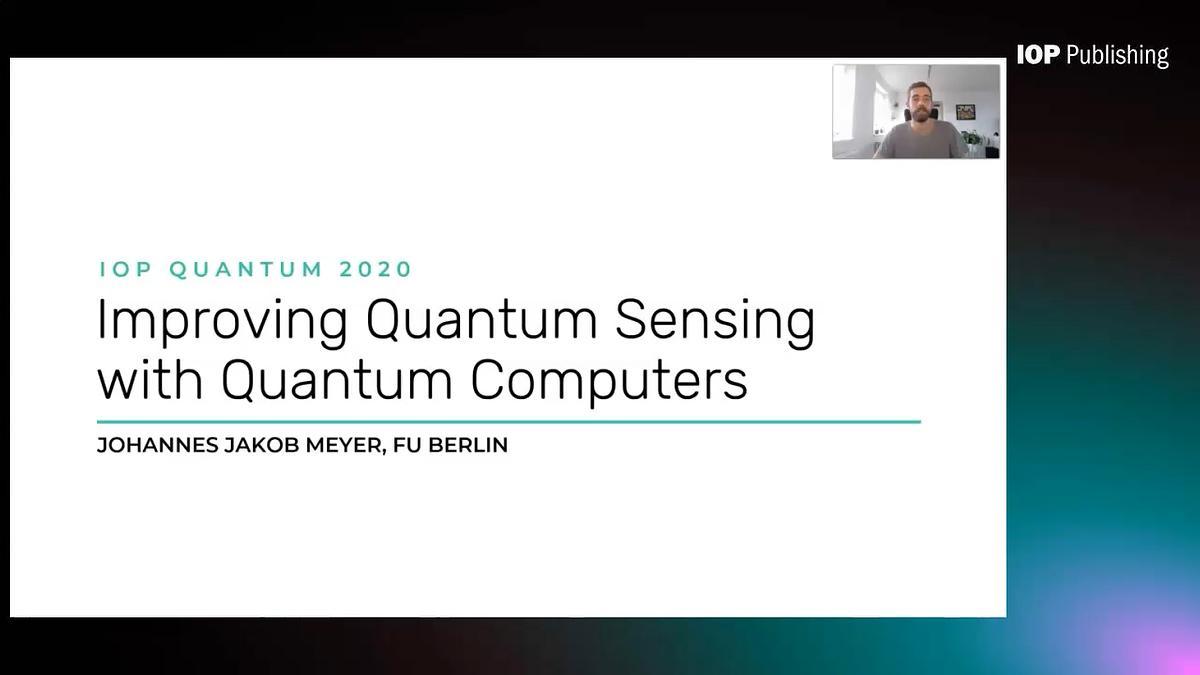 IOP Publishing

IOP QUANTUM 2020

Improving Quantum Sensing with Quantum Computers

JOHANNES JAKOB MEYER, FU BERLIN